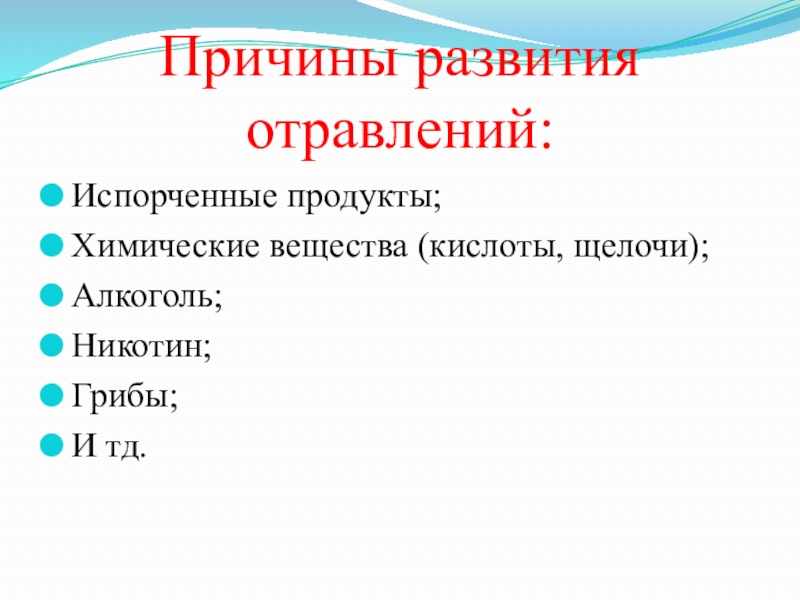 Причины развития отравлений:

Испорченные продукты;

Химические вещества (кислоты, щелочи);

Алкоголь;

Никотин;

Грибы;

И тд.